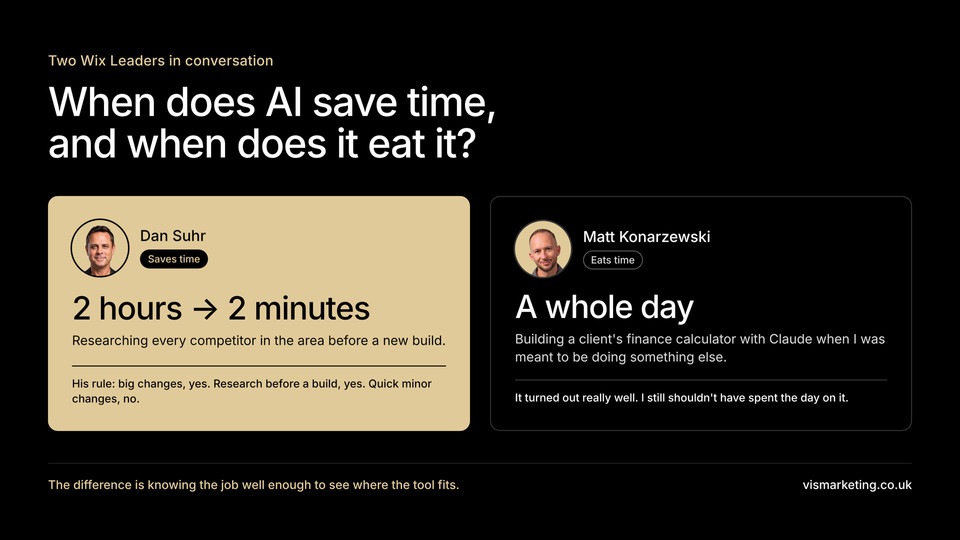 Two Wix Leaders in conversation

When does AI save time, and when does it eat it?

Dan Suhr
Saves time

2 hours → 2 minutes

Researching every competitor in the area before a new build.

His rule: big changes, yes. Research before a build, yes. Quick minor changes, no.

Matt Konarzewski
Eats time

A whole day

Building a client's finance calculator with Claude when I was meant to be doing something else.

It turned out really well. I still shouldn't have spent the day on it.

The difference is knowing the job well enough to see where the tool fits.

vismarketing.co.uk